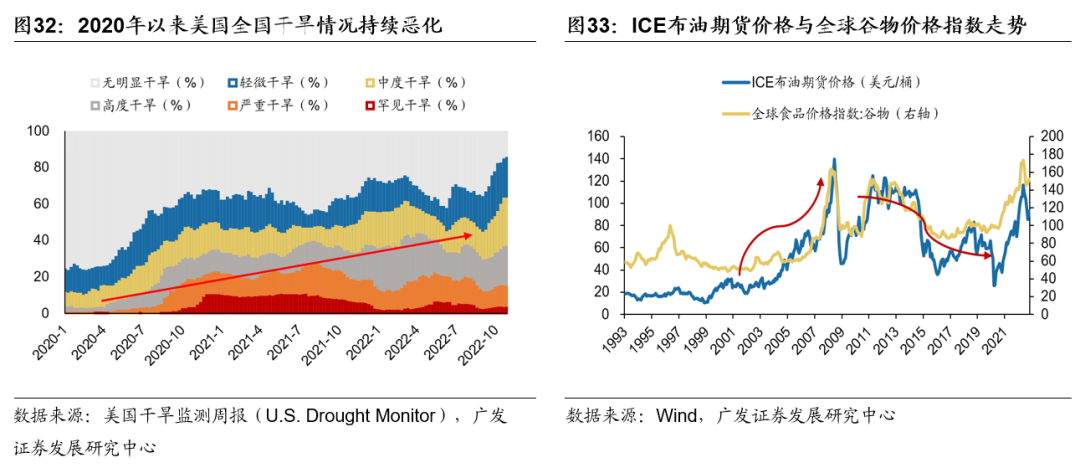 图32：2020年以来美国全国干旱情况持续恶化

无明显干旱（%）
轻微干旱（%）
中度干旱（%）
高度干旱（%）
严重干旱（%）
罕见干旱（%）

100
80
60
40
20
0

2020-1
2020-4
2020-7
2020-10
2021-1
2021-4
2021-7
2021-10
2022-1
2022-4
2022-7
2022-10

数据来源：美国干旱监测周报（U.S. Drought Monitor），广发证券发展研究中心

图33：ICE布油期货价格与全球谷物价格指数走势

ICE布油期货价格（美元/桶）
全球食品价格指数:谷物（右轴）

160
140
120
100
80
60
40
20
0

200
180
160
140
120
100
80
60
40
20
0

1993
1995
1997
1999
2001
2003
2005
2007
2009
2011
2013
2015
2017
2019
2021

数据来源：Wind，广发证券发展研究中心